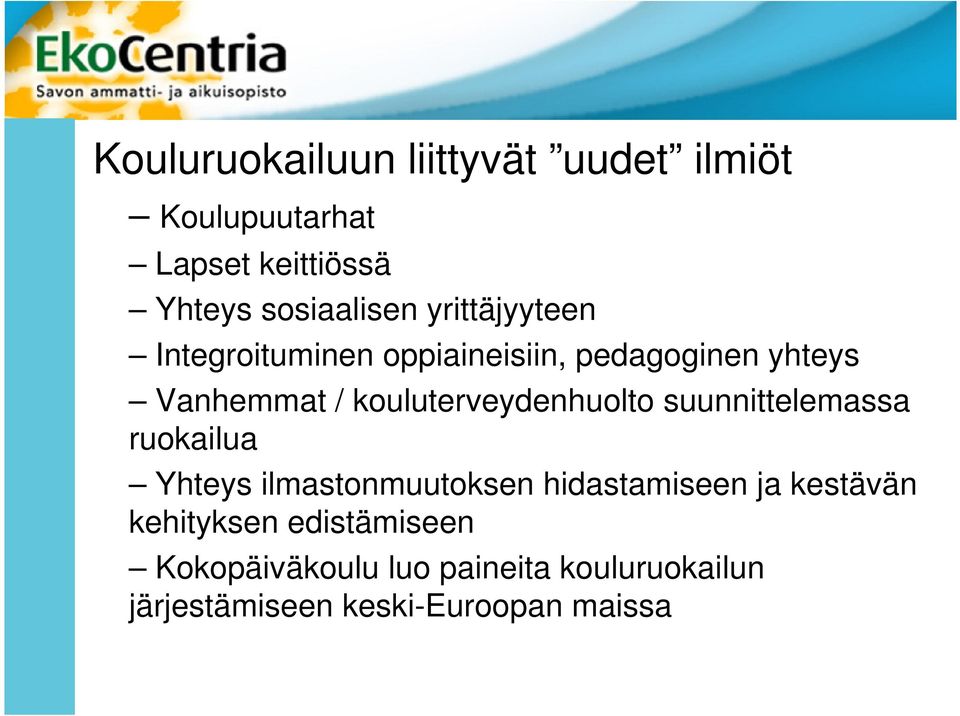 EkoCentria
Savon ammatti- ja aikuisopisto

Kouluruokailuun liittyvät ”uudet” ilmiöt

– Koulupuutarhat

– Lapset keittiössä

– Yhteys sosiaalisen yrittäjyyteen

– Integroituminen oppiaineisiin, pedagoginen yhteys

– Vanhemmat / kouluterveydenhuolto suunnittelemassa ruokailua

– Yhteys ilmastonmuutoksen hidastamiseen ja kestävän kehityksen edistämiseen

– Kokopäiväkoulu luo paineita kouluruokailun järjestämiseen keski-Euroopan maissa